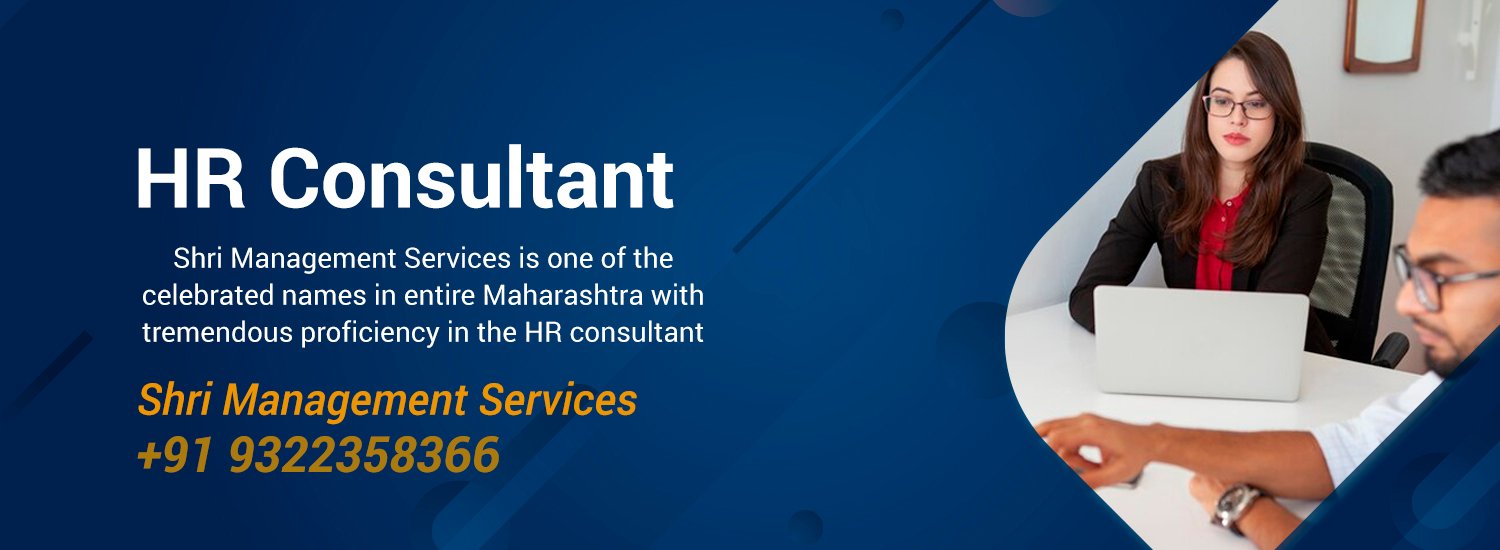 HR Consultant

Shri Management Services is one of the celebrated names in entire Maharashtra with tremendous proficiency in the HR consultant

Shri Management Services
+91 9322358366